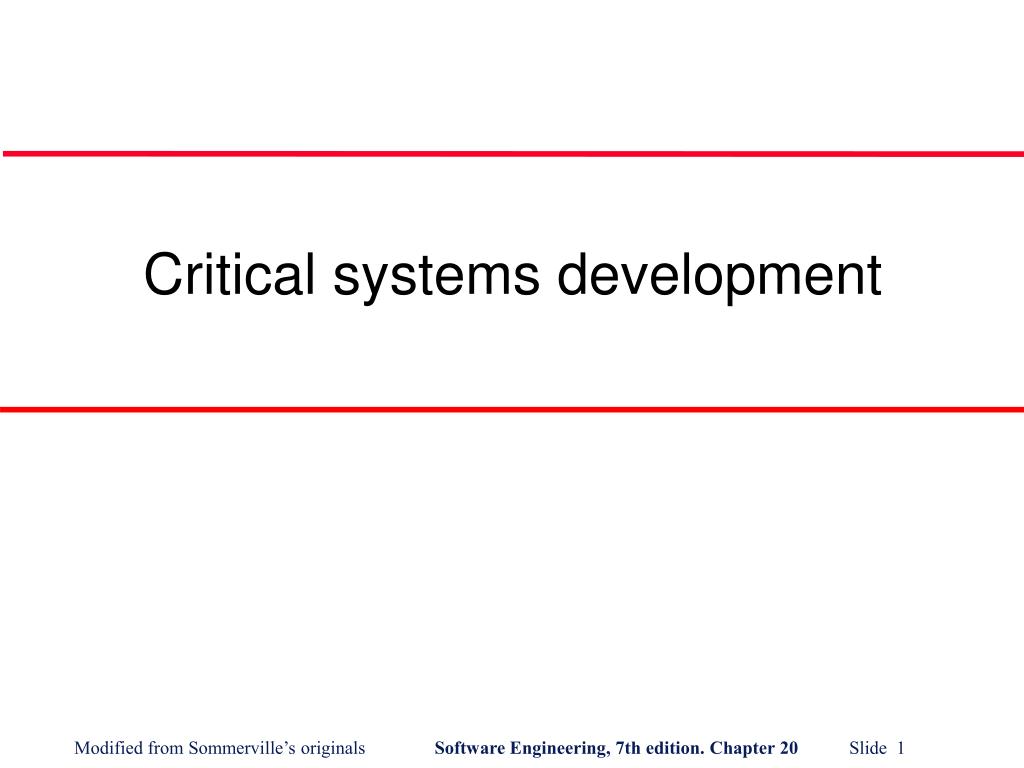 Critical systems development

Modified from Sommerville's originals    Software Engineering, 7th edition. Chapter 20    Slide 1